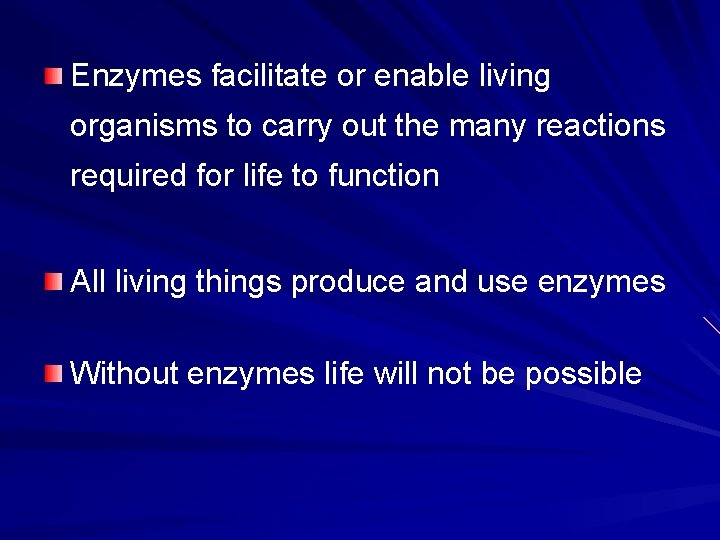 Enzymes facilitate or enable living organisms to carry out the many reactions required for life to function

All living things produce and use enzymes

Without enzymes life will not be possible